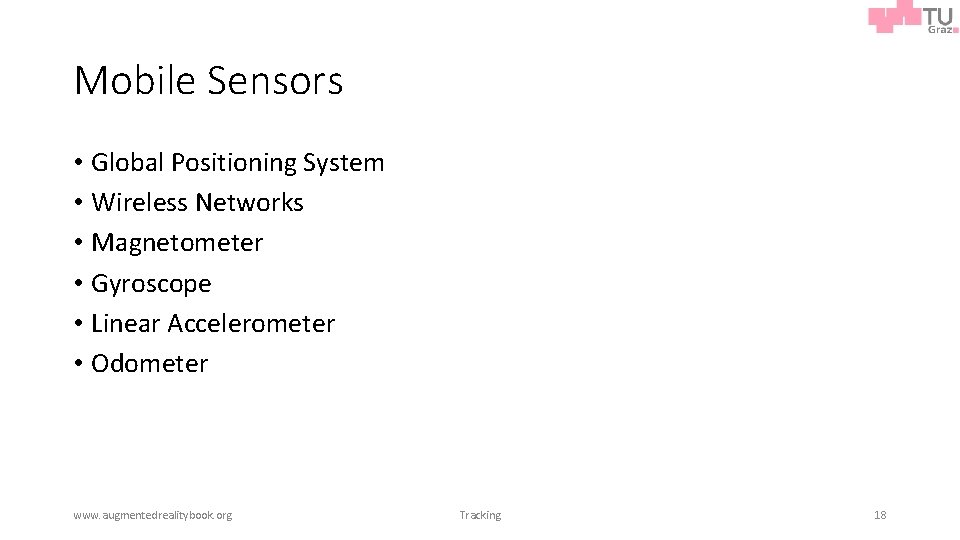 TU Graz

Mobile Sensors

• Global Positioning System
• Wireless Networks
• Magnetometer
• Gyroscope
• Linear Accelerometer
• Odometer

www.augmentedrealitybook.org

Tracking

18